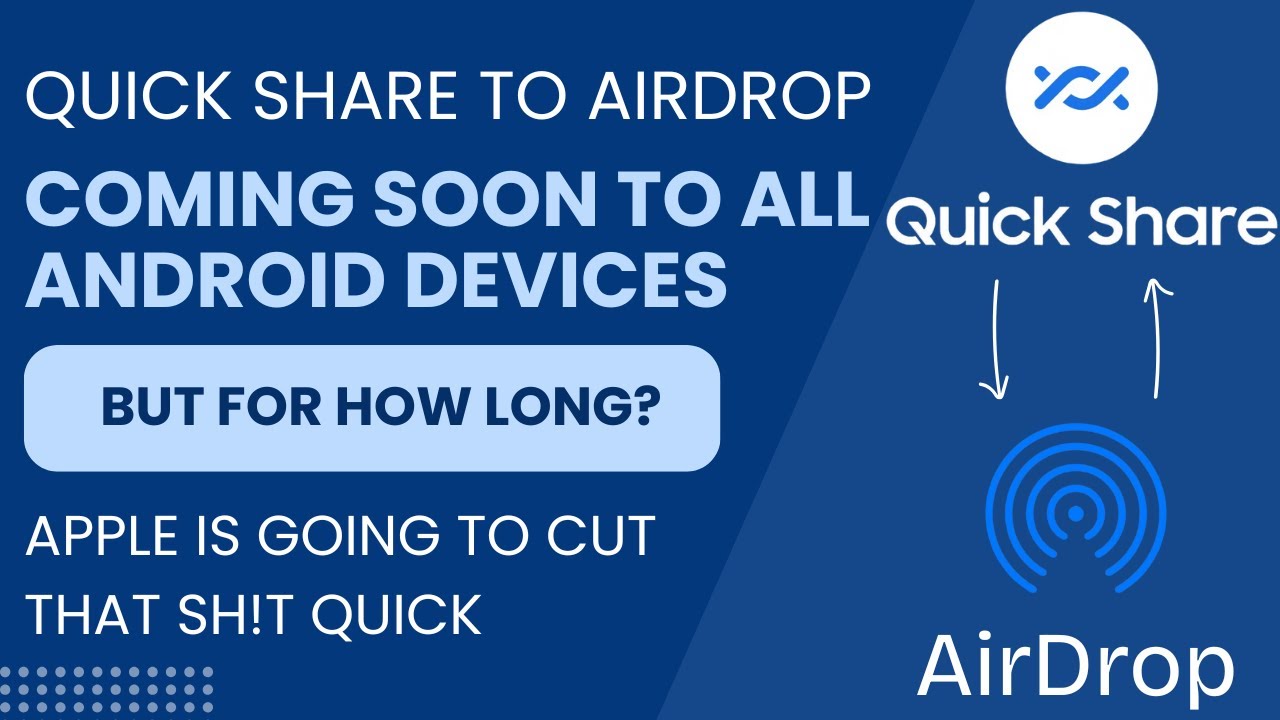 QUICK SHARE TO AIRDROP
COMING SOON TO ALL ANDROID DEVICES

BUT FOR HOW LONG?

APPLE IS GOING TO CUT THAT SH!T QUICK

Quick Share

AirDrop